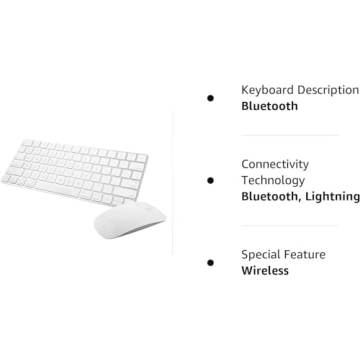 Keyboard Description
Bluetooth

Connectivity Technology
Bluetooth, Lightning

Special Feature
Wireless